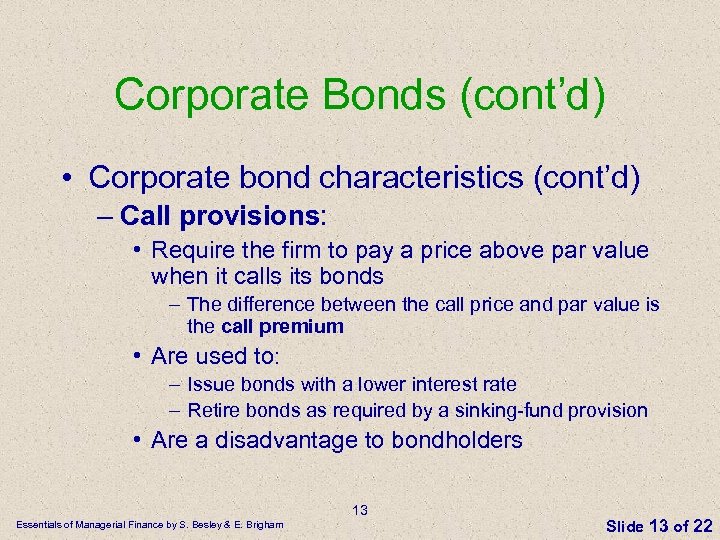 Corporate Bonds (cont'd)

• Corporate bond characteristics (cont'd)

– Call provisions:

• Require the firm to pay a price above par value when it calls its bonds

– The difference between the call price and par value is the call premium

• Are used to:

– Issue bonds with a lower interest rate

– Retire bonds as required by a sinking-fund provision

• Are a disadvantage to bondholders

13

Essentials of Managerial Finance by S. Besley & E. Brigham

Slide 13 of 22